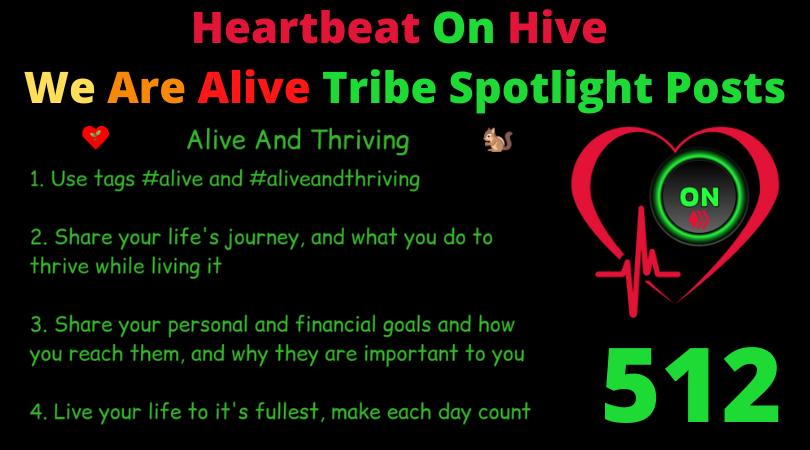 Heartbeat On Hive

We Are Alive Tribe Spotlight Posts

Alive And Thriving

1. Use tags #alive and #aliveandthriving

2. Share your life's journey, and what you do to thrive while living it

3. Share your personal and financial goals and how you reach them, and why they are important to you

4. Live your life to it's fullest, make each day count

ON

512